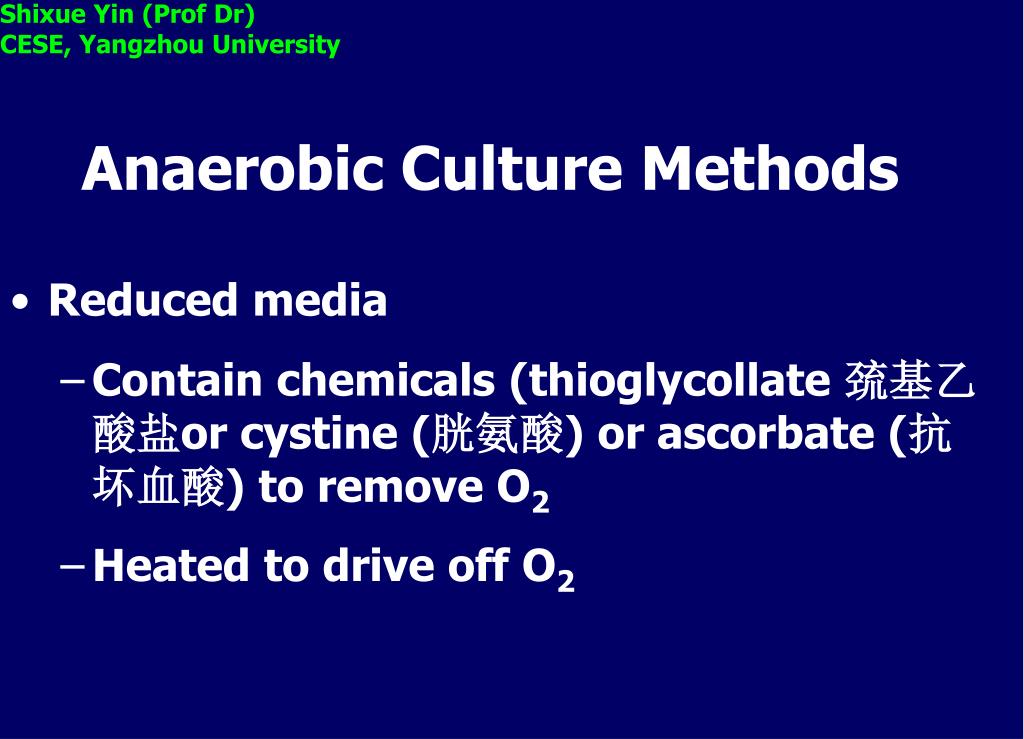 Shixue Yin (Prof Dr)
CESE, Yangzhou University

Anaerobic Culture Methods

• Reduced media

– Contain chemicals (thioglycollate 巯基乙酸盐or cystine (胱氨酸) or ascorbate (抗坏血酸) to remove $O_2$

– Heated to drive off $O_2$